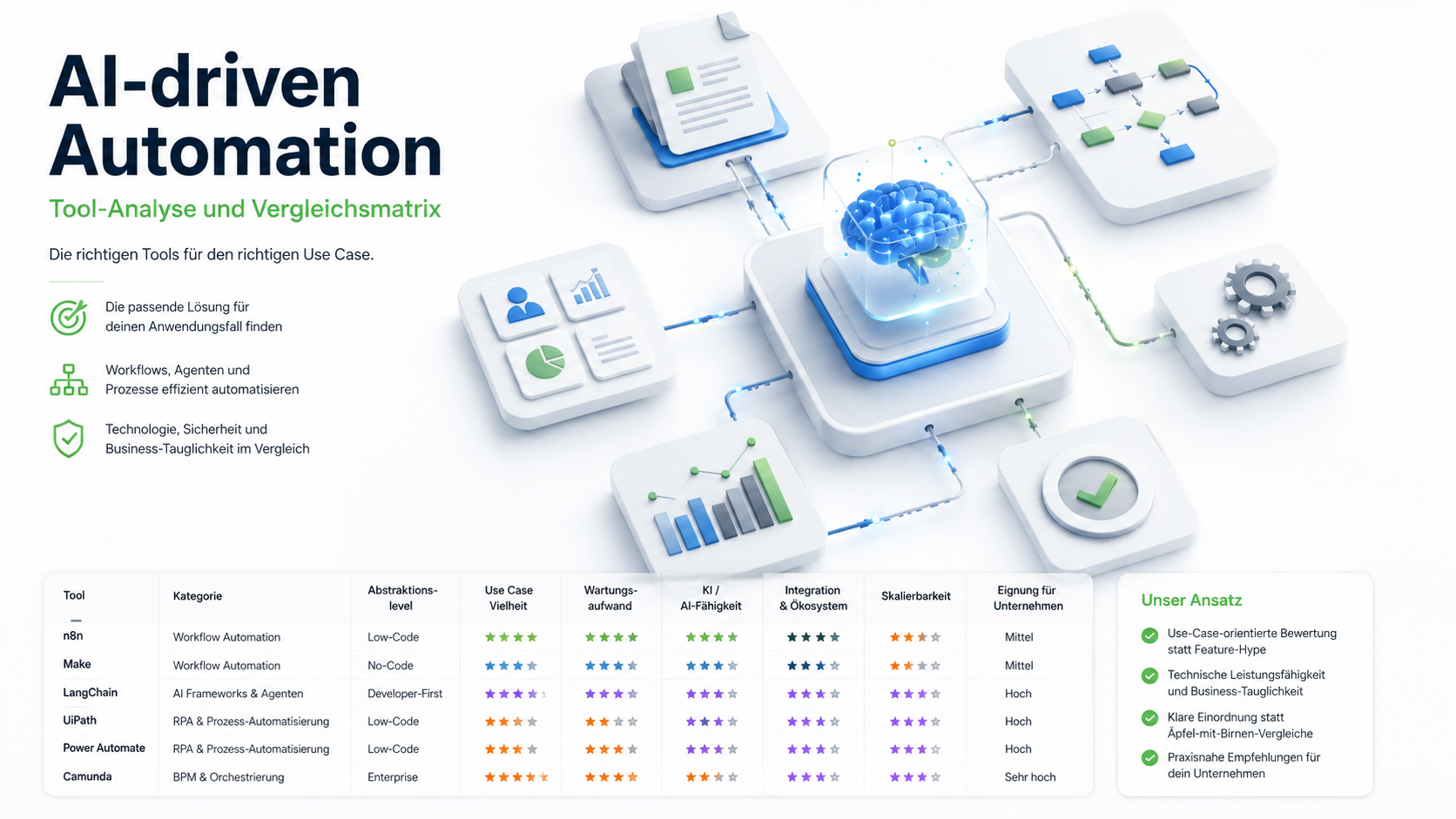 AI-driven Automation

Tool-Analyse und Vergleichsmatrix

Die richtigen Tools für den richtigen Use Case.

Die passende Lösung für deinen Anwendungsfall finden

Workflows, Agenten und Prozesse effizient automatisieren

Technologie, Sicherheit und Business-Tauglichkeit im Vergleich

| Tool | Kategorie | Abstraktions-level | Use Case Vielheit | Wartungs-aufwand | KI / AI-Fähigkeit | Integration & Ökosystem | Skalierbarkeit | Eignung für Unternehmen |
|---|---|---|---|---|---|---|---|---|
| n8n | Workflow Automation | Low-Code | ★★★★ | ★★★★ | ★★★★ | ★★★★ | ★★★★ | Mittel |
| Make | Workflow Automation | No-Code | ★★★★ | ★★★★ | ★★★★ | ★★★★ | ★★★★ | Mittel |
| LangChain | AI Frameworks & Agenten | Developer-First | ★★★★ | ★★★★ | ★★★★ | ★★★★ | ★★★★ | Hoch |
| UiPath | RPA & Prozess-Automatisierung | Low-Code | ★★★★ | ★★★★ | ★★★★ | ★★★★ | ★★★★ | Hoch |
| Power Automate | RPA & Prozess-Automatisierung | Low-Code | ★★★★ | ★★★★ | ★★★★ | ★★★★ | ★★★★ | Hoch |
| Camunda | BPM & Orchestrierung | Enterprise | ★★★★★ | ★★★★ | ★★★★ | ★★★★ | ★★★★ | Sehr hoch |

Unser Ansatz

Use-Case-orientierte Bewertung statt Feature-Hype

Technische Leistungsfähigkeit und Business-Tauglichkeit

Klare Einordnung statt Äpfel-mit-Birnen-Vergleiche

Praxisnahe Empfehlungen für dein Unternehmen